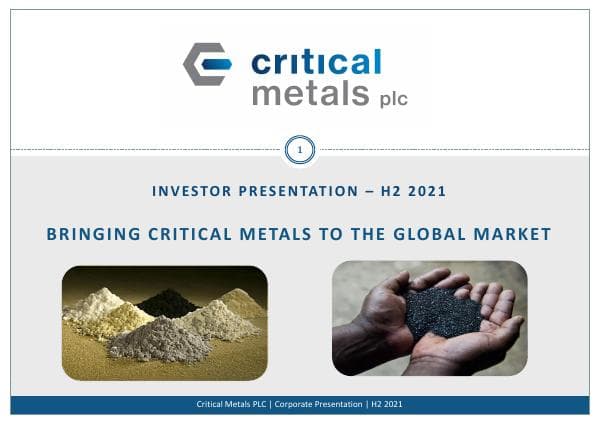 critical metals plc

1

INVESTOR PRESENTATION – H2 2021

BRINGING CRITICAL METALS TO THE GLOBAL MARKET

Critical Metals PLC | Corporate Presentation | H2 2021